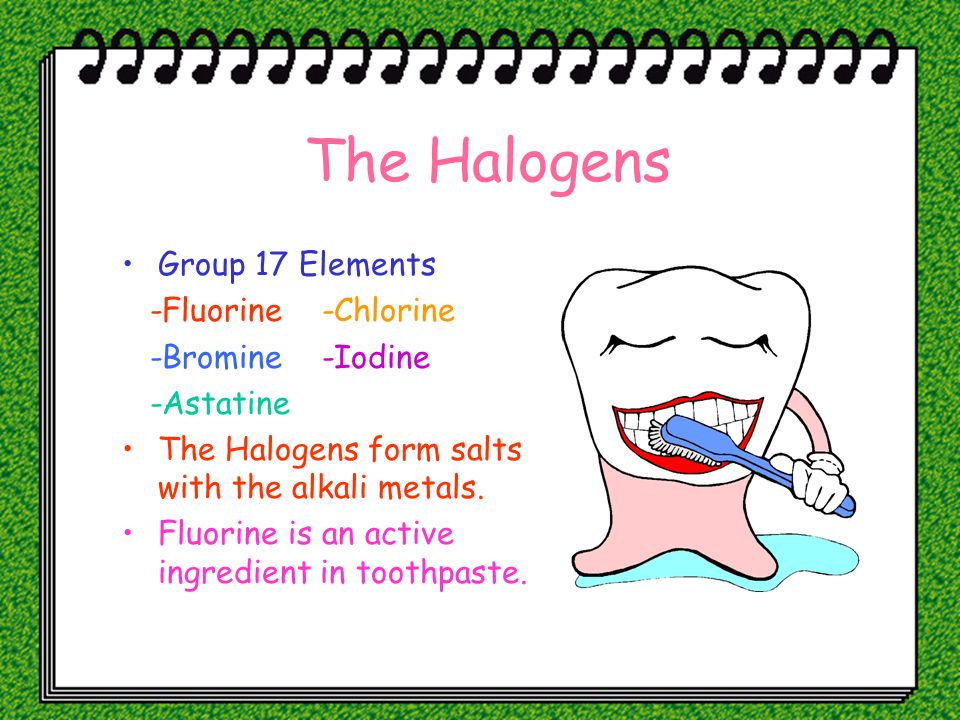 The Halogens

• Group 17 Elements
-Fluorine -Chlorine
-Bromine -Iodine
-Astatine
• The Halogens form salts with the alkali metals.
• Fluorine is an active ingredient in toothpaste.